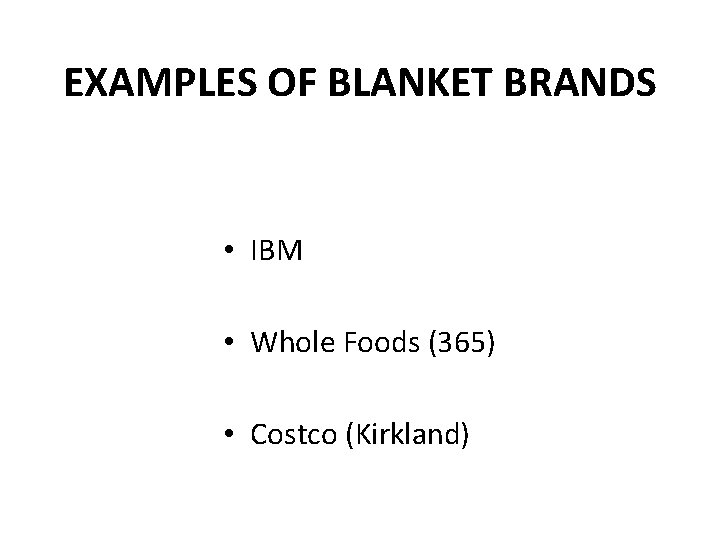 EXAMPLES OF BLANKET BRANDS

• IBM

• Whole Foods (365)

• Costco (Kirkland)